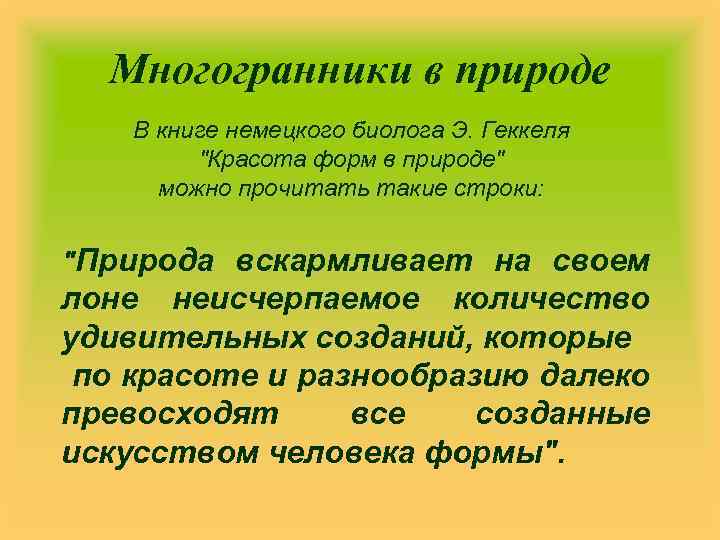 Многогранники в природе

В книге немецкого биолога Э. Геккеля "Красота форм в природе" можно прочитать такие строки:

"Природа вскармливает на своем лоне неисчерпаемое количество удивительных созданий, которые по красоте и разнообразию далеко превосходят все созданные искусством человека формы".